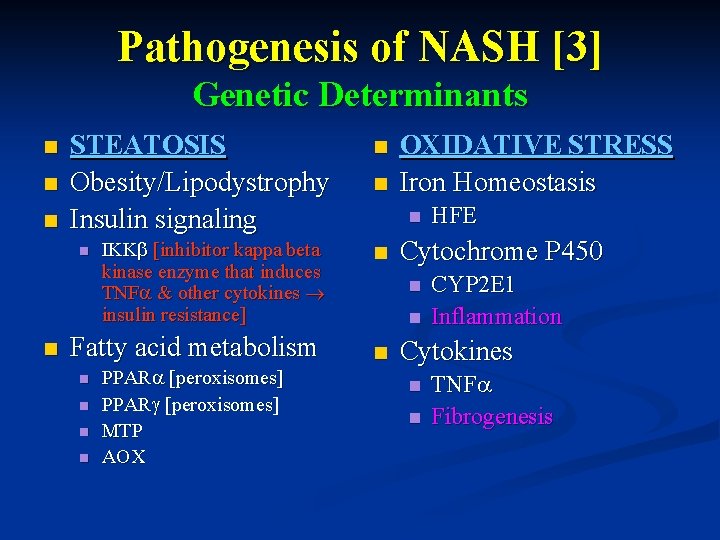 Pathogenesis of NASH [3]
Genetic Determinants

- STEATOSIS
- Obesity/Lipodystrophy
- Insulin signaling
  - IKKβ [inhibitor kappa beta kinase enzyme that induces TNFα & other cytokines → insulin resistance]
- Fatty acid metabolism
  - PPARα [peroxisomes]
  - PPARγ [peroxisomes]
  - MTP
  - AOX

- OXIDATIVE STRESS
- Iron Homeostasis
  - HFE
- Cytochrome P450
  - CYP2E1
  - Inflammation
- Cytokines
  - TNFα
  - Fibrogenesis